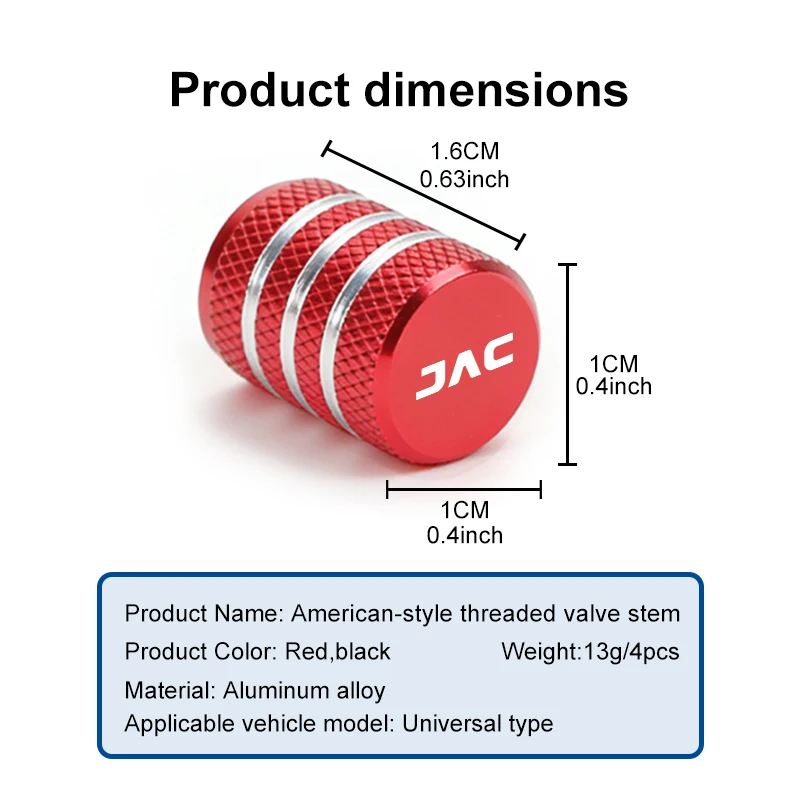 Product dimensions

1.6CM
0.63inch

JAC

1CM
0.4inch

1CM
0.4inch

Product Name: American-style threaded valve stem
Product Color: Red,black Weight:13g/4pcs
Material: Aluminum alloy
Applicable vehicle model: Universal type